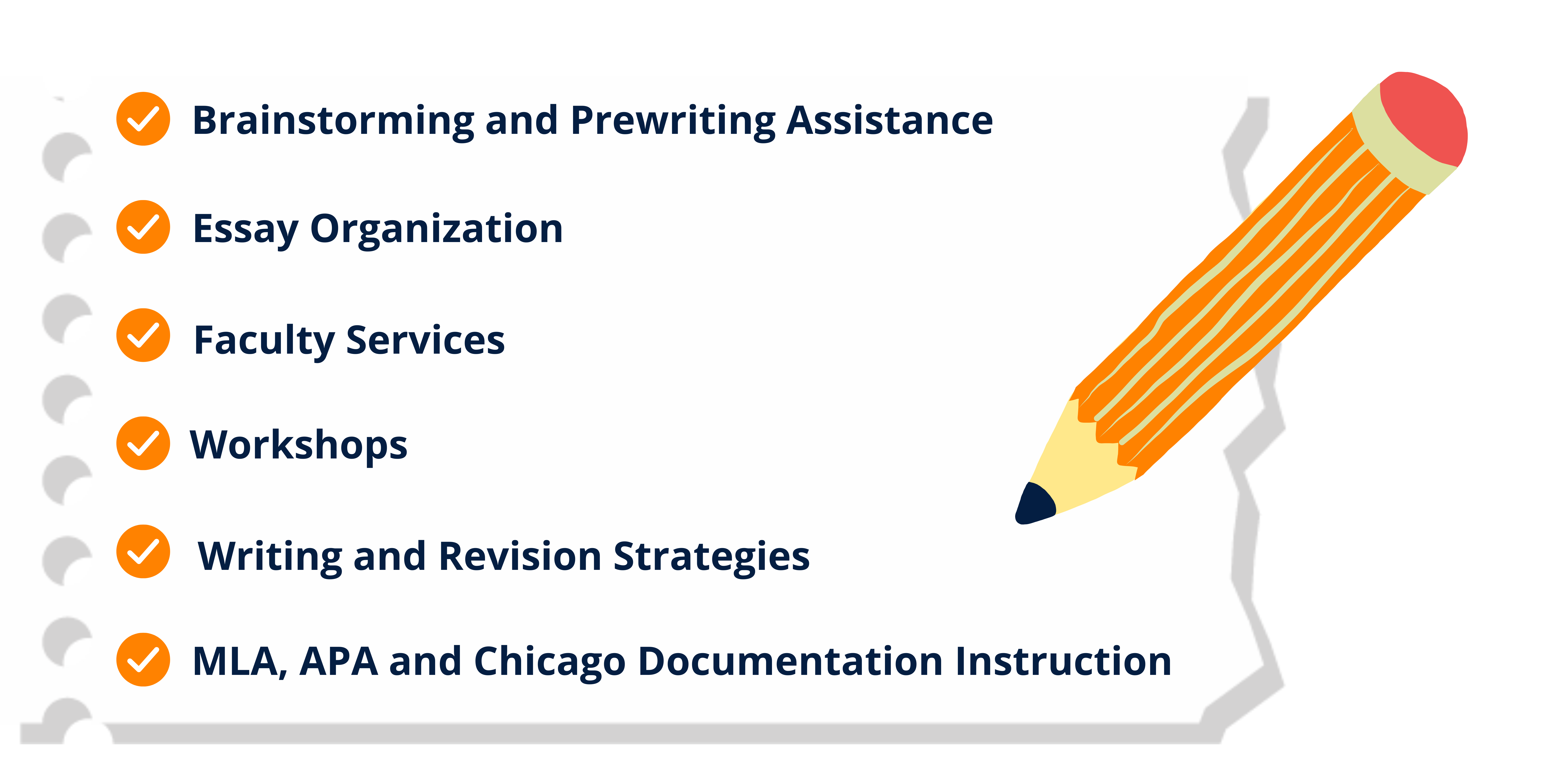 Brainstorming and Prewriting Assistance

Essay Organization

Faculty Services

Workshops

Writing and Revision Strategies

MLA, APA and Chicago Documentation Instruction